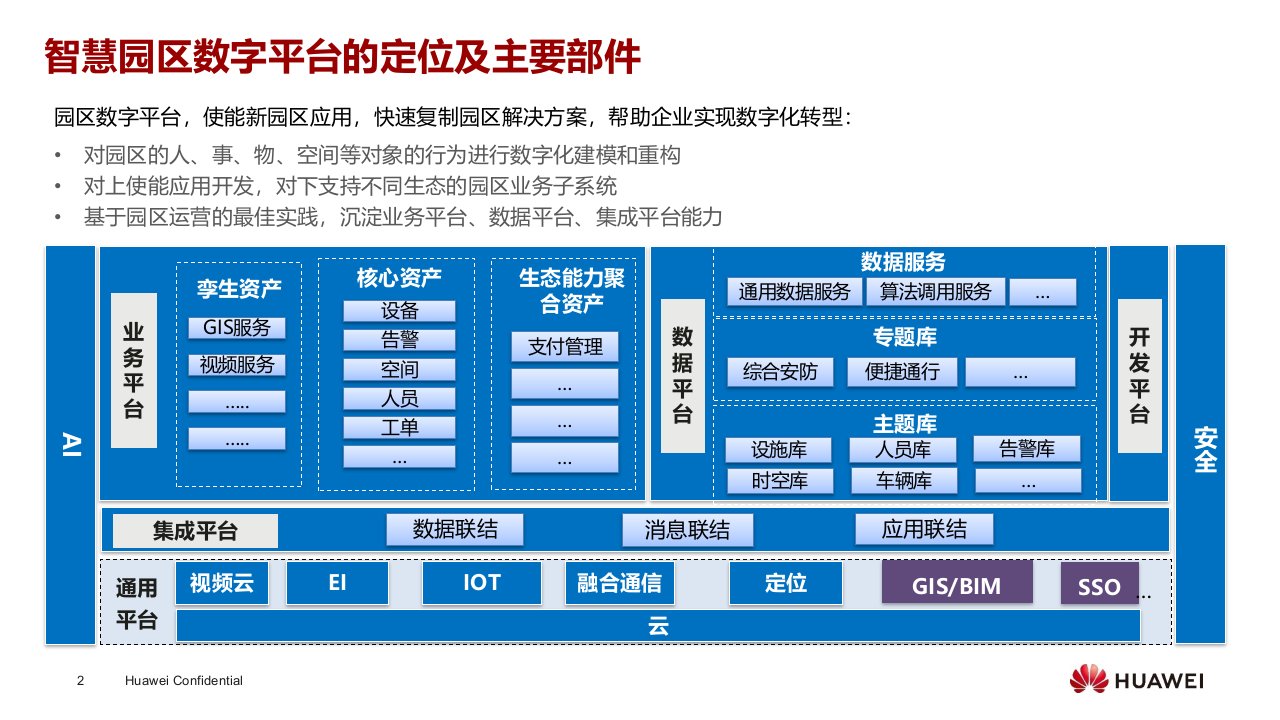 智慧园区数字平台的定位及主要部件

园区数字平台，使能新园区应用，快速复制园区解决方案，帮助企业实现数字化转型：

• 对园区的人、事、物、空间等对象的行为进行数字化建模和重构
• 对上使能应用开发，对下支持不同生态的园区业务子系统
• 基于园区运营的最佳实践，沉淀业务平台、数据平台、集成平台能力

AI

业务平台

孪生资产
GIS服务
视频服务
.....
.....

核心资产
设备
告警
空间
人员
工单
...

生态能力聚合资产
支付管理
...
...
...

数据平台

数据服务
通用数据服务
算法调用服务
...

专题库
综合安防
便捷通行
...

主题库
设施库
人员库
告警库
时空库
车辆库
...

开发平台

安全

集成平台
数据联结
消息联结
应用联结

通用平台
视频云
EI
IOT
融合通信
定位
GIS/BIM
SSO
...
云

2 Huawei Confidential

HUAWEI